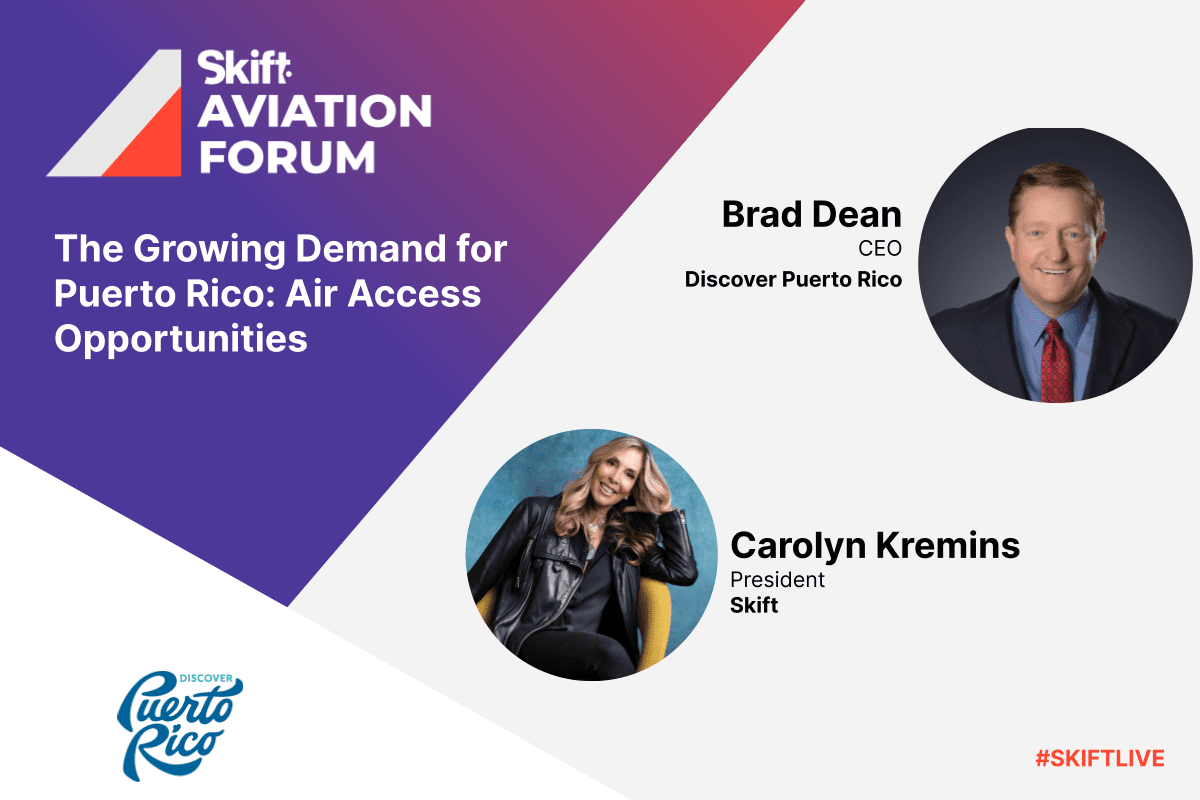 Skift AVIATION FORUM

The Growing Demand for Puerto Rico: Air Access Opportunities

Brad Dean
CEO
Discover Puerto Rico

Carolyn Kremins
President
Skift

DISCOVER Puerto Rico

#SKIFTLIVE